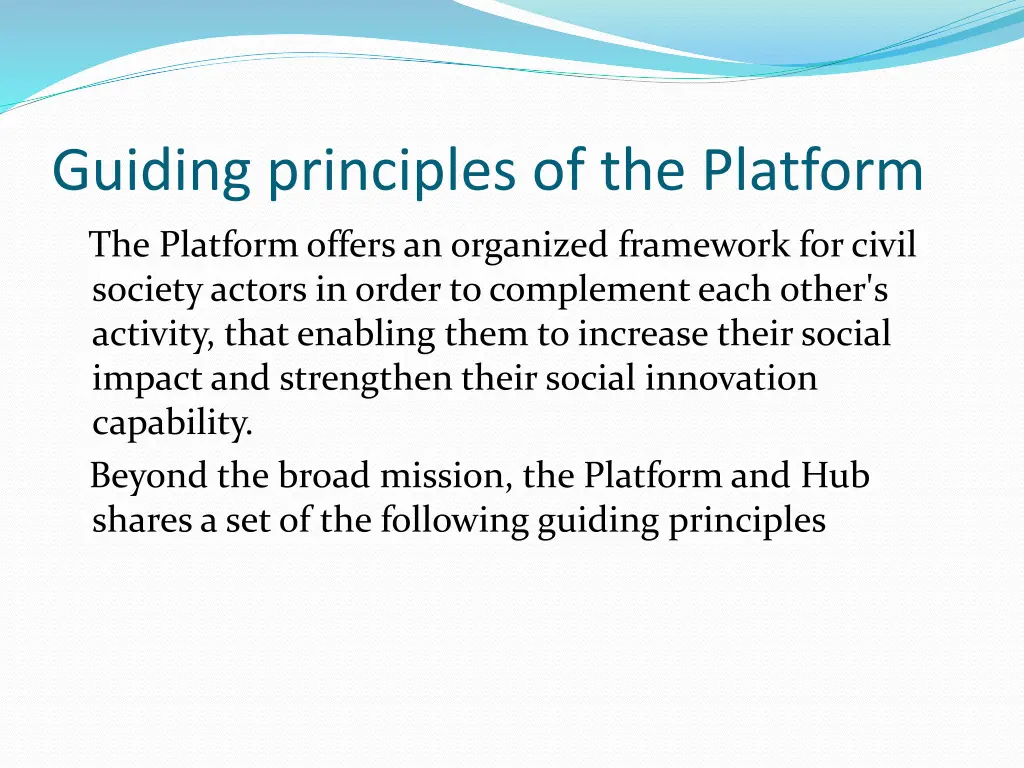 Guiding principles of the Platform

The Platform offers an organized framework for civil society actors in order to complement each other's activity, that enabling them to increase their social impact and strengthen their social innovation capability.

Beyond the broad mission, the Platform and Hub shares a set of the following guiding principles